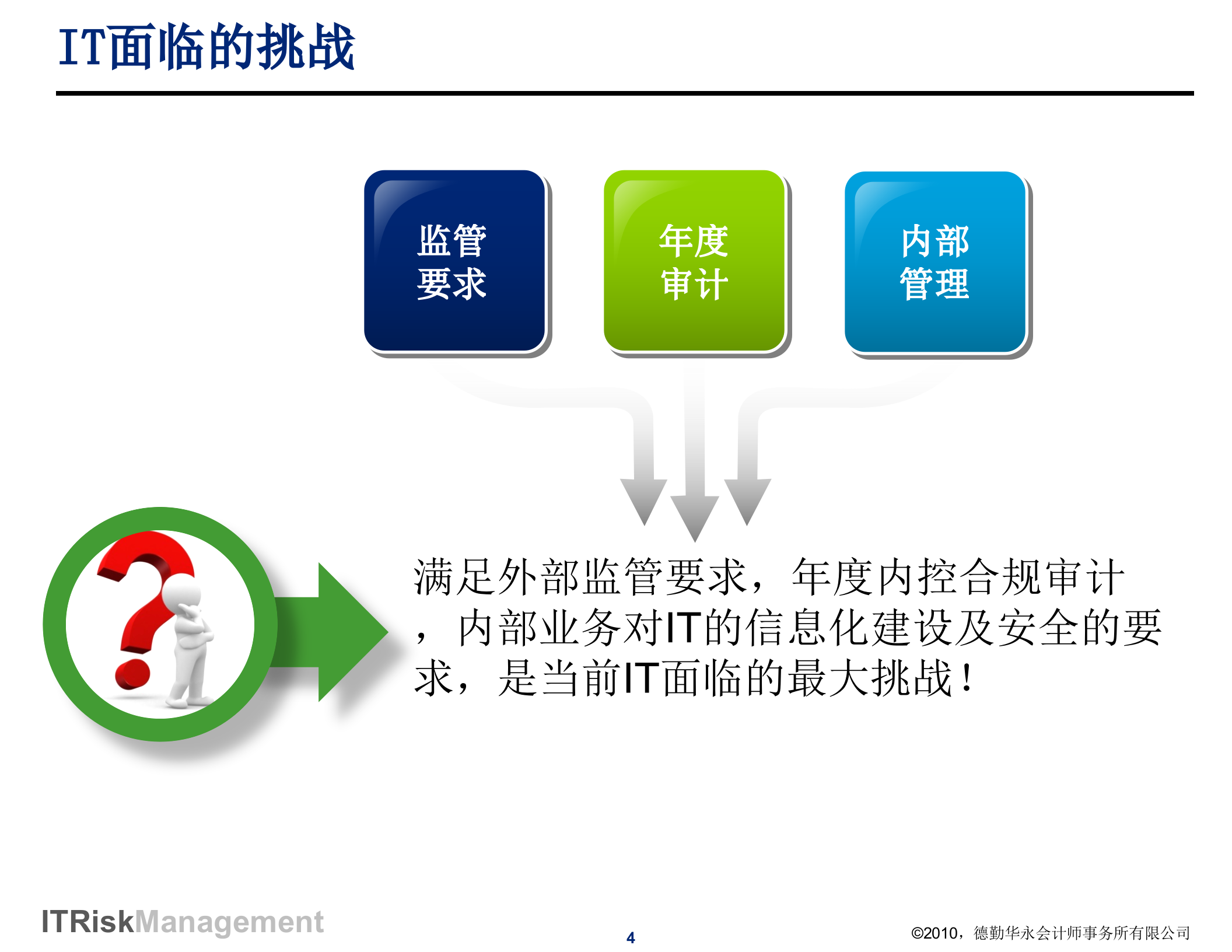 IT面临的挑战

监管要求

年度审计

内部管理

满足外部监管要求，年度内控合规审计，内部业务对IT的信息化建设及安全的要求，是当前IT面临的最大挑战！

ITRiskManagement

4

©2010，德勤华永会计师事务所有限公司